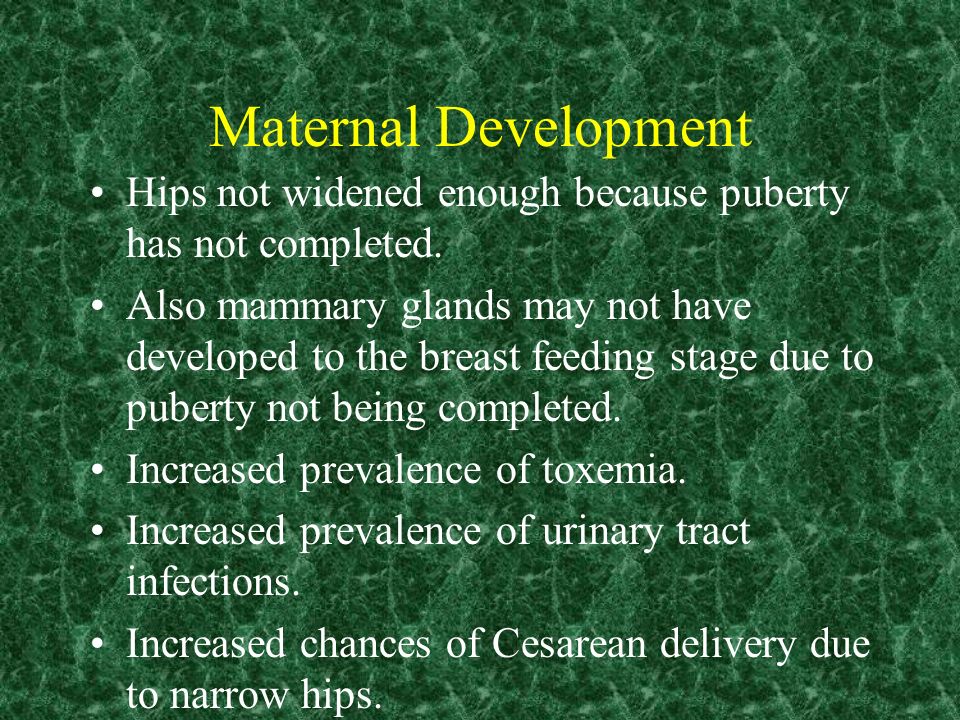 Maternal Development

• Hips not widened enough because puberty has not completed.

• Also mammary glands may not have developed to the breast feeding stage due to puberty not being completed.

• Increased prevalence of toxemia.

• Increased prevalence of urinary tract infections.

• Increased chances of Cesarean delivery due to narrow hips.